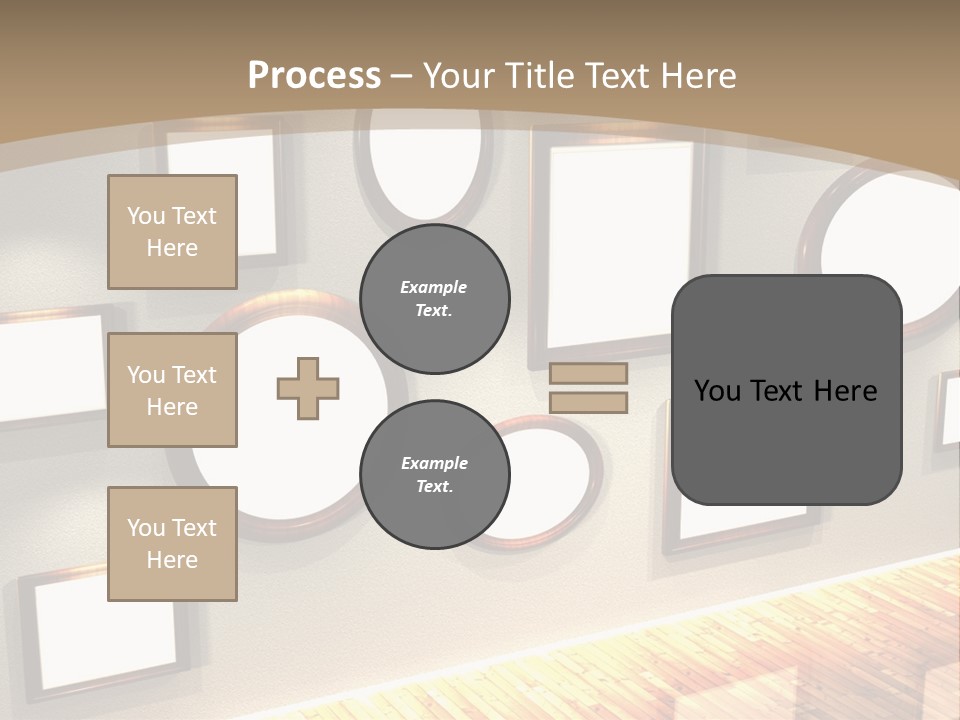 Process – Your Title Text Here

You Text Here

You Text Here

You Text Here

Example Text.

Example Text.

You Text Here